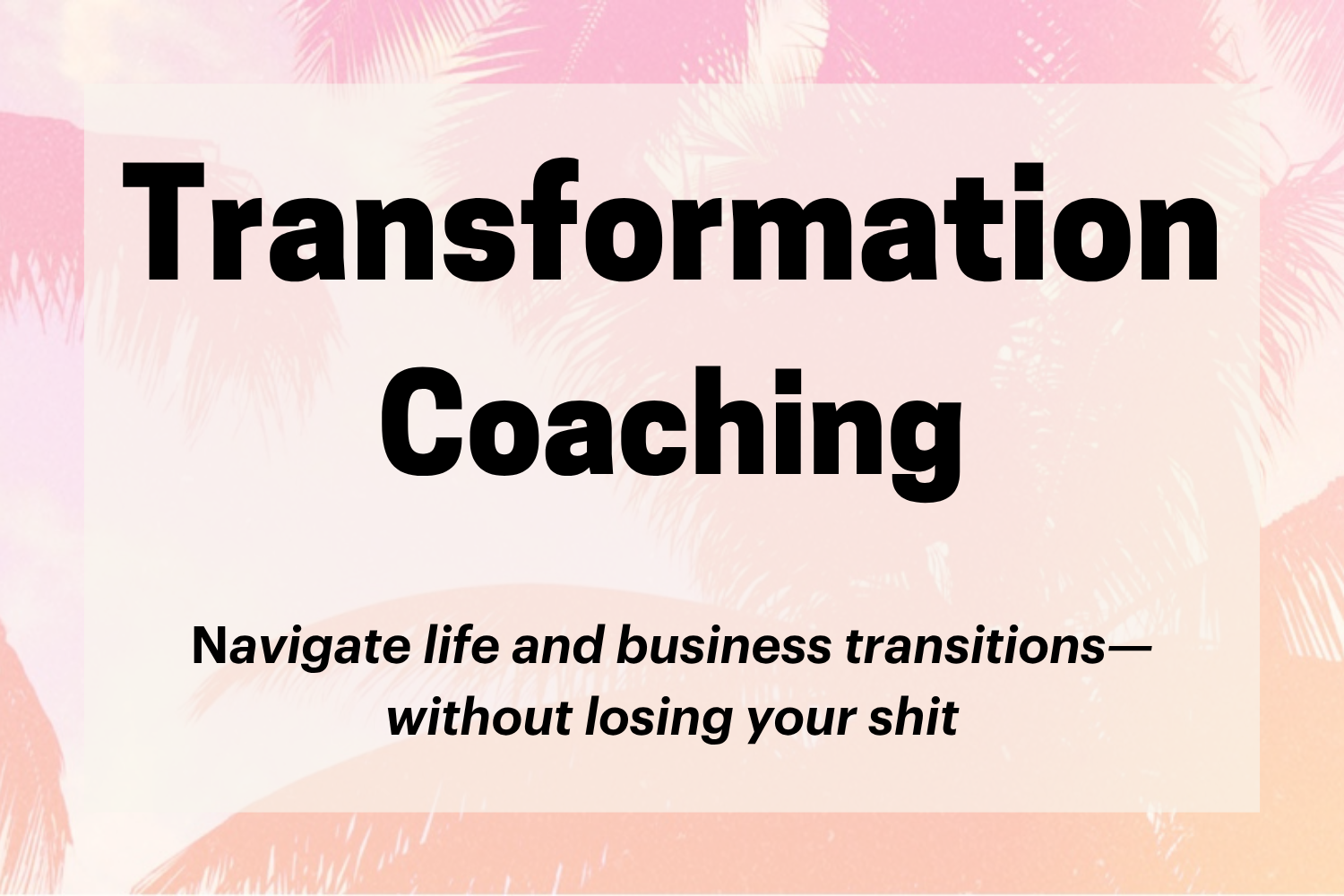 Transformation Coaching

Navigate life and business transitions—without losing your shit